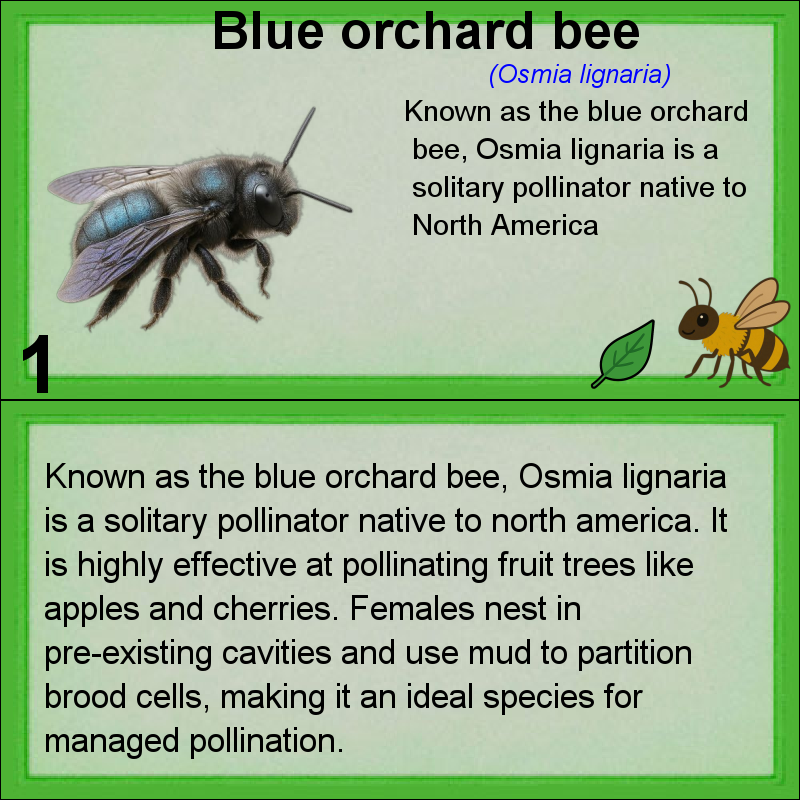 Blue orchard bee

(Osmia lignaria)

Known as the blue orchard bee, Osmia lignaria is a solitary pollinator native to North America

1

Known as the blue orchard bee, Osmia lignaria is a solitary pollinator native to north america. It is highly effective at pollinating fruit trees like apples and cherries. Females nest in pre-existing cavities and use mud to partition brood cells, making it an ideal species for managed pollination.